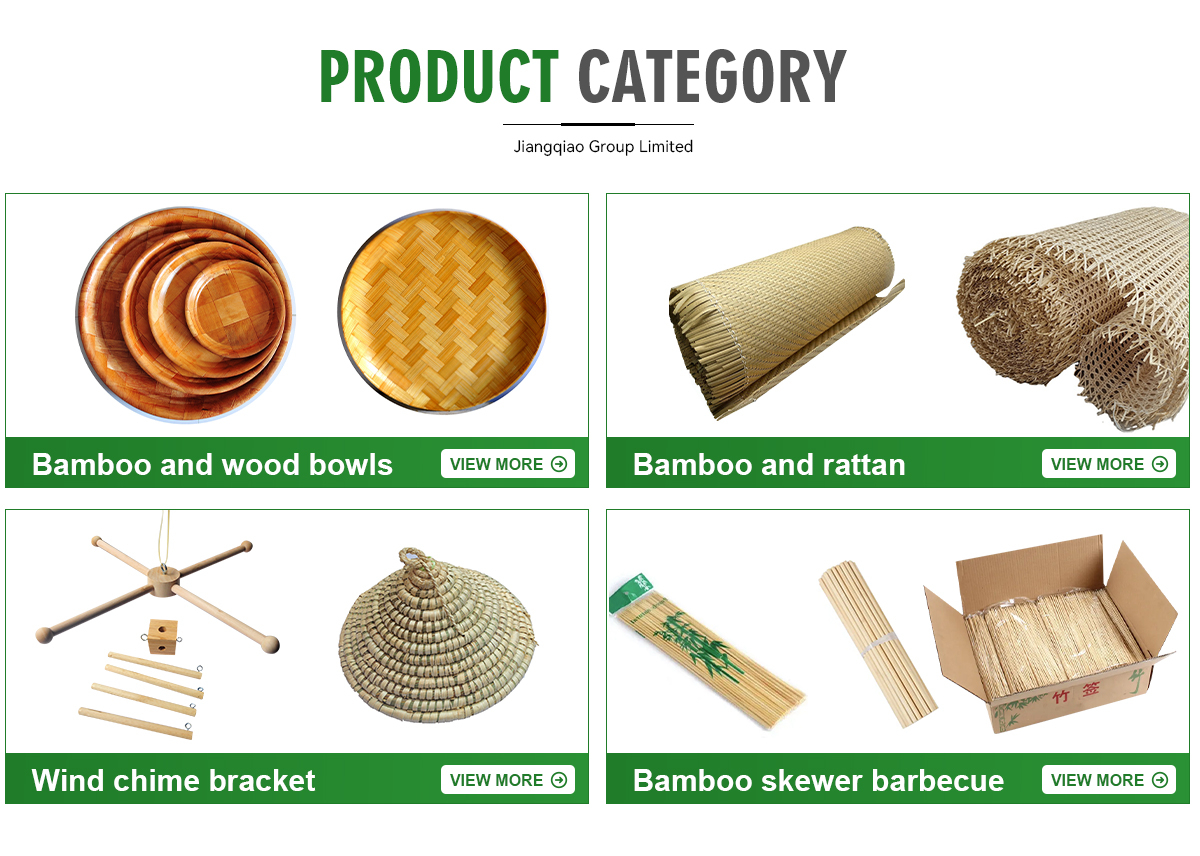 PRODUCT CATEGORY

Jiangqiao Group Limited

Bamboo and wood bowls VIEW MORE

Bamboo and rattan VIEW MORE

Wind chime bracket VIEW MORE

竹签

Bamboo skewer barbecue VIEW MORE